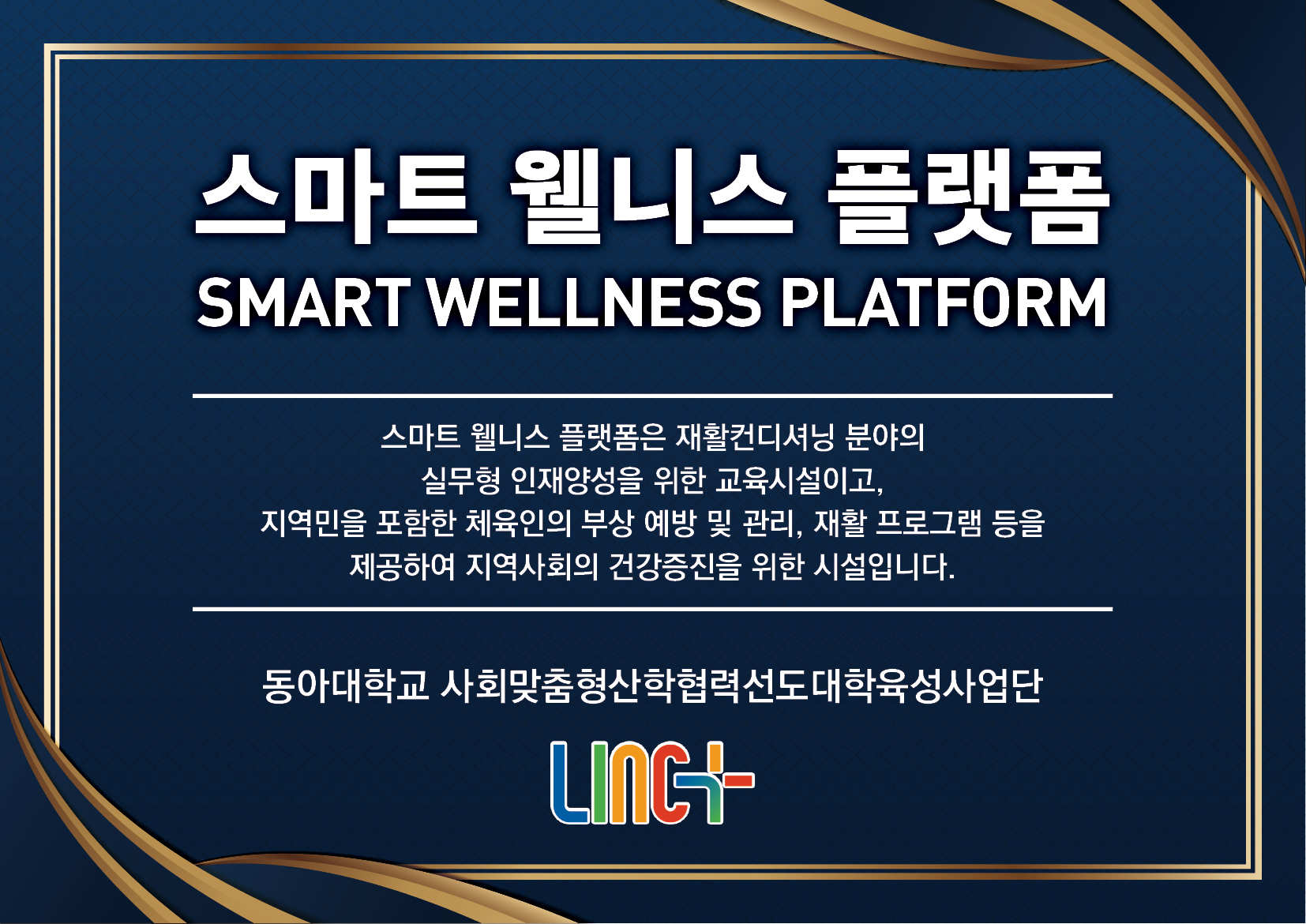 스마트 웰니스 플랫폼
SMART WELLNESS PLATFORM

스마트 웰니스 플랫폼은 재활컨디셔닝 분야의 실무형 인재양성을 위한 교육시설이고, 지역민을 포함한 체육인의 부상 예방 및 관리, 재활 프로그램 등을 제공하여 지역사회의 건강증진을 위한 시설입니다.

동아대학교 사회맞춤형산학협력선도대학육성사업단

LINC+